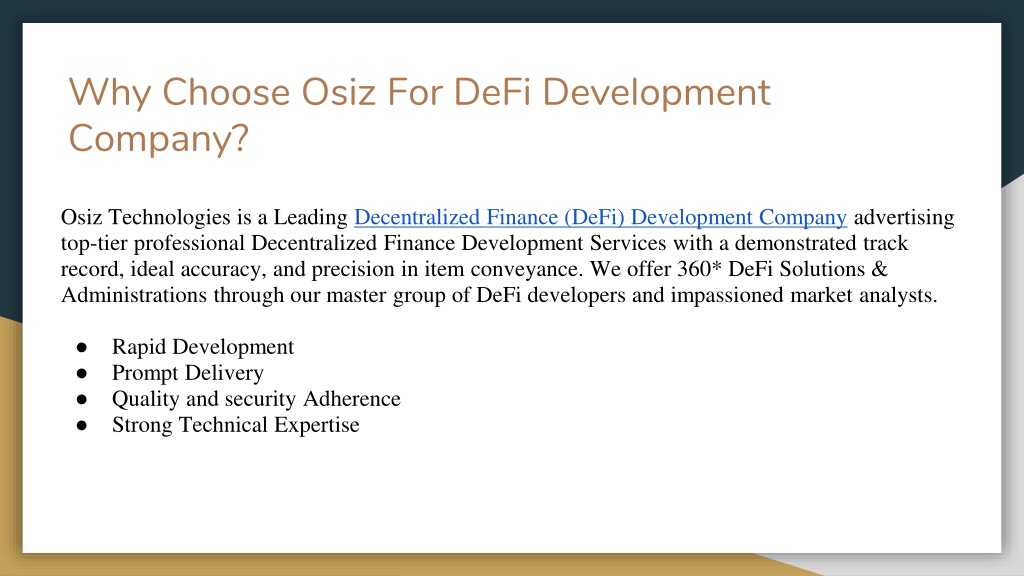 Why Choose Osiz For DeFi Development Company?

Osiz Technologies is a Leading Decentralized Finance (DeFi) Development Company advertising top-tier professional Decentralized Finance Development Services with a demonstrated track record, ideal accuracy, and precision in item conveyance. We offer 360* DeFi Solutions & Administrations through our master group of DeFi developers and impassioned market analysts.

● Rapid Development
● Prompt Delivery
● Quality and security Adherence
● Strong Technical Expertise